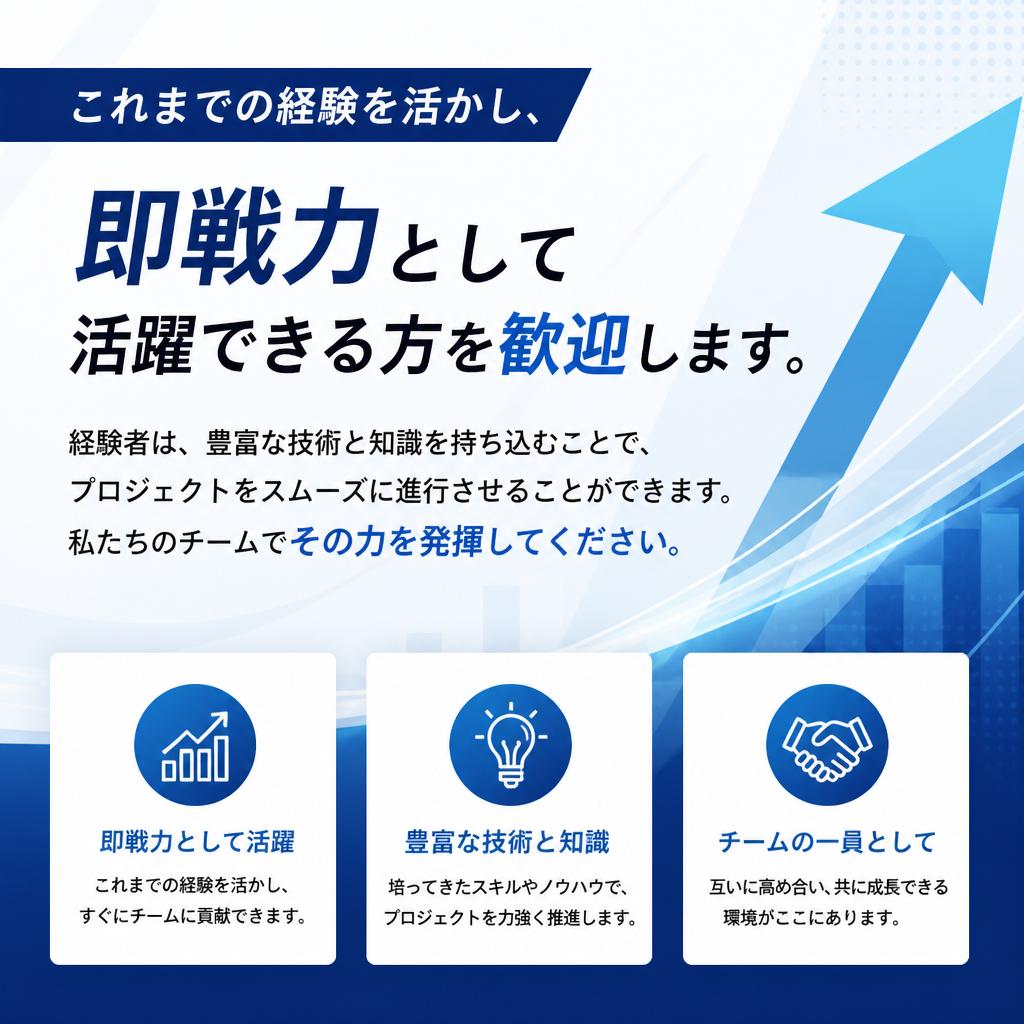 これまでの経験を活かし、

即戦力として
活躍できる方を歓迎します。

経験者は、豊富な技術と知識を持ち込むことで、
プロジェクトをスムーズに進行させることができます。
私たちのチームでその力を発揮してください。

即戦力として活躍
これまでの経験を活かし、
すぐにチームに貢献できます。

豊富な技術と知識
培ってきたスキルやノウハウで、
プロジェクトを力強く推進します。

チームの一員として
互いに高め合い、共に成長できる
環境がここにあります。